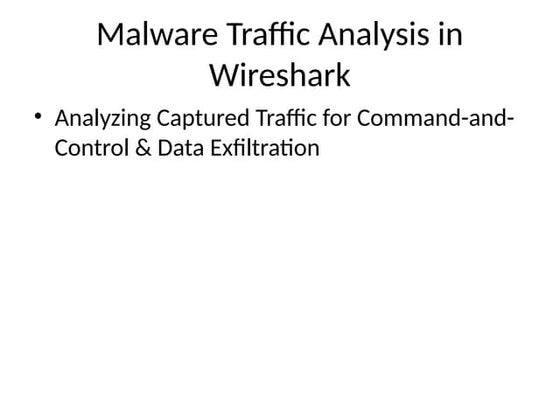 Malware Traffic Analysis in Wireshark

• Analyzing Captured Traffic for Command-and-Control & Data Exfiltration